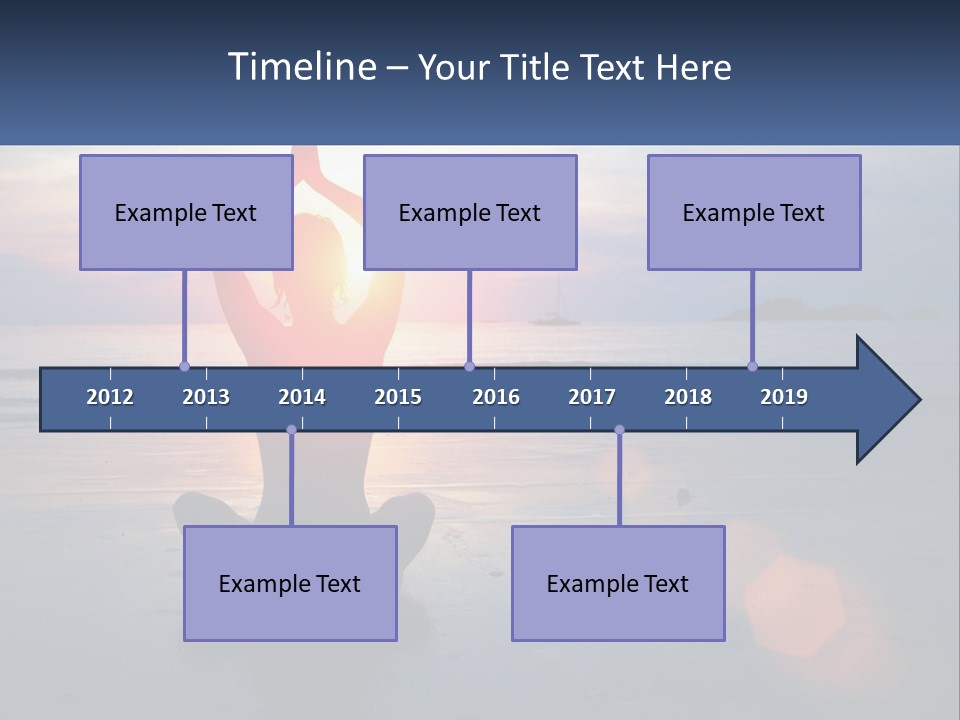 Timeline – Your Title Text Here

Example Text

Example Text

Example Text

2012 2013 2014 2015 2016 2017 2018 2019

Example Text

Example Text